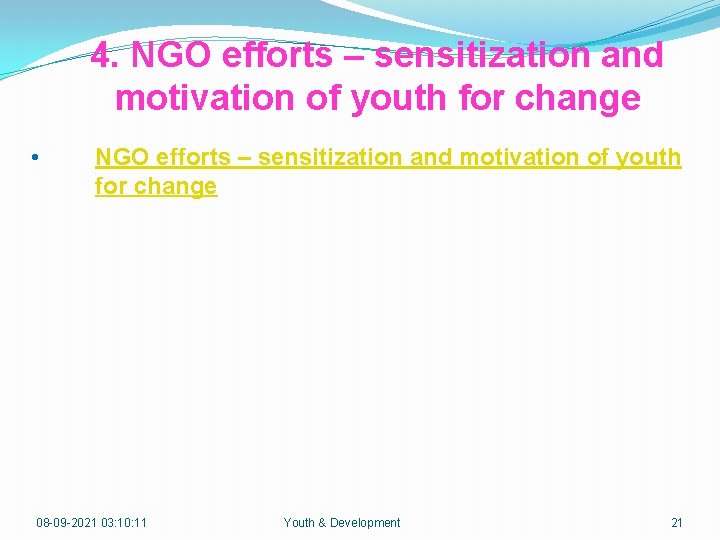 4. NGO efforts – sensitization and motivation of youth for change

• NGO efforts – sensitization and motivation of youth for change

08-09-2021 03:10:11 Youth & Development 21